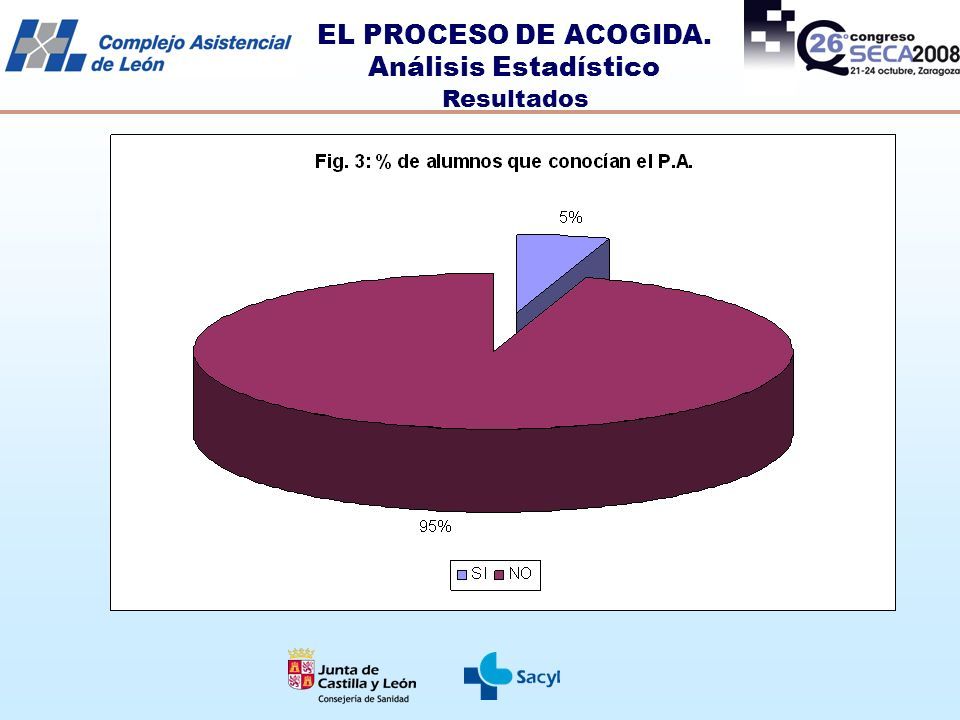 Complejo Asistencial de León

EL PROCESO DE ACOGIDA.
Análisis Estadístico
Resultados

26º congreso SECA 2008
21-24 octubre, Zaragoza

Fig. 3: % de alumnos que conocían el P.A.

5%

95%

SI NO

Junta de Castilla y León
Consejería de Sanidad

Sacyl